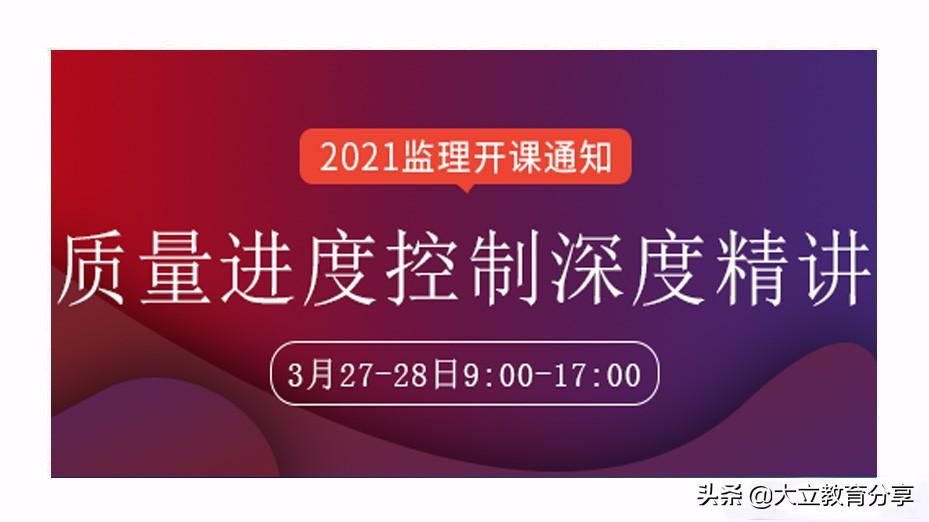 2021监理开课通知

质量进度控制深度精讲

3月27-28日9:00-17:00

头条 @大立教育分享